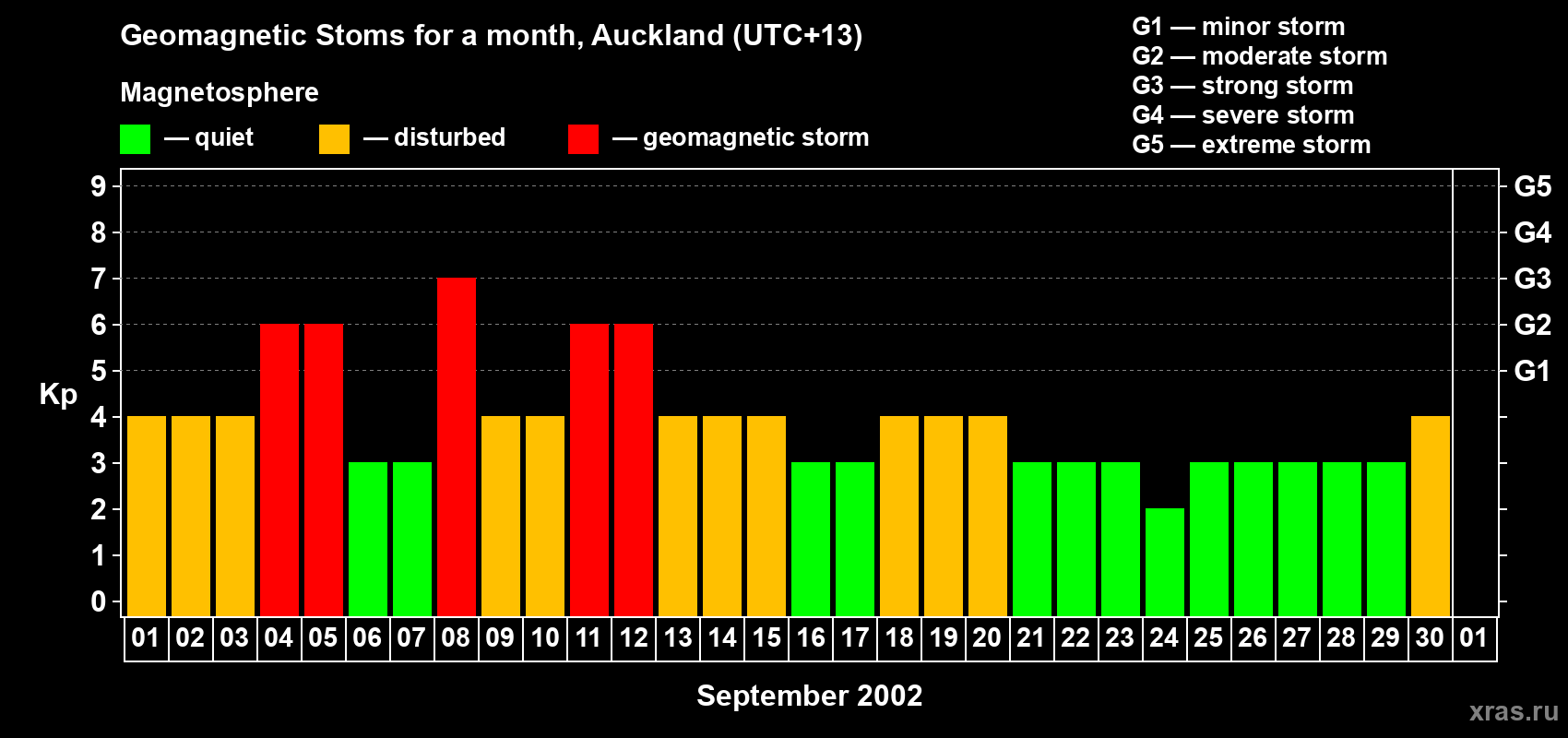 Geomagnetic Stoms for a month, Auckland (UTC+13)

Magnetosphere

— quiet — disturbed — geomagnetic storm

G1 — minor storm
G2 — moderate storm
G3 — strong storm
G4 — severe storm
G5 — extreme storm

Kp

9
8
7
6
5
4
3
2
1
0

G5
G4
G3
G2
G1

01 02 03 04 05 06 07 08 09 10 11 12 13 14 15 16 17 18 19 20 21 22 23 24 25 26 27 28 29 30 01

September 2002

xras.ru